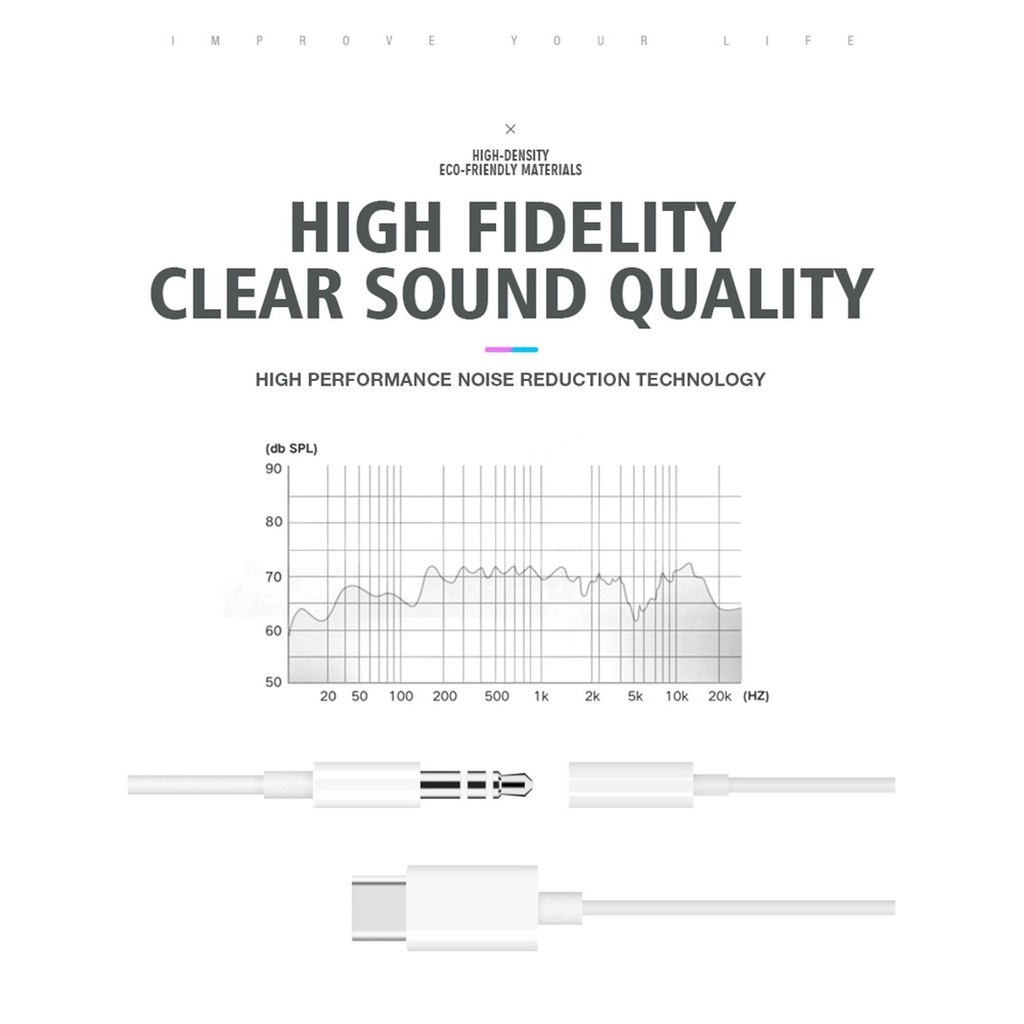 IMPROVE YOUR LIFE

×

HIGH-DENSITY
ECO-FRIENDLY MATERIALS

HIGH FIDELITY
CLEAR SOUND QUALITY

HIGH PERFORMANCE NOISE REDUCTION TECHNOLOGY

(db SPL)
90
80
70
60
50
20 50 100 200 500 1k 2k 5k 10k 20k (HZ)